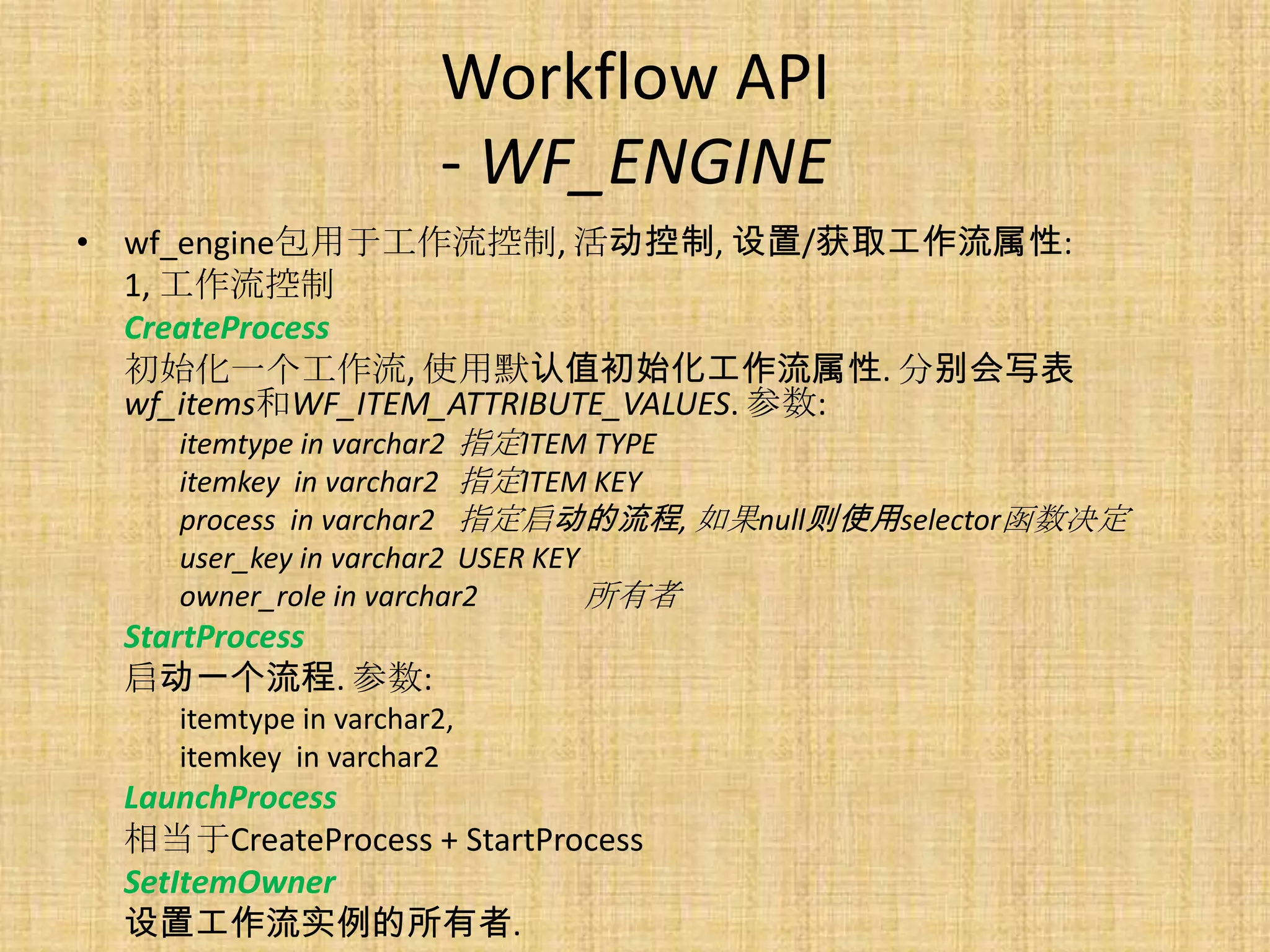 Workflow API
- WF_ENGINE

• wf_engine包用于工作流控制, 活动控制, 设置/获取工作流属性:
1, 工作流控制
CreateProcess
初始化一个工作流, 使用默认值初始化工作流属性. 分别会写表 wf_items和WF_ITEM_ATTRIBUTE_VALUES. 参数:
itemtype in varchar2 指定ITEM TYPE
itemkey in varchar2 指定ITEM KEY
process in varchar2 指定启动的流程, 如果null则使用selector函数决定
user_key in varchar2 USER KEY
owner_role in varchar2 所有者
StartProcess
启动一个流程. 参数:
itemtype in varchar2,
itemkey in varchar2
LaunchProcess
相当于CreateProcess + StartProcess
SetItemOwner
设置工作流实例的所有者.